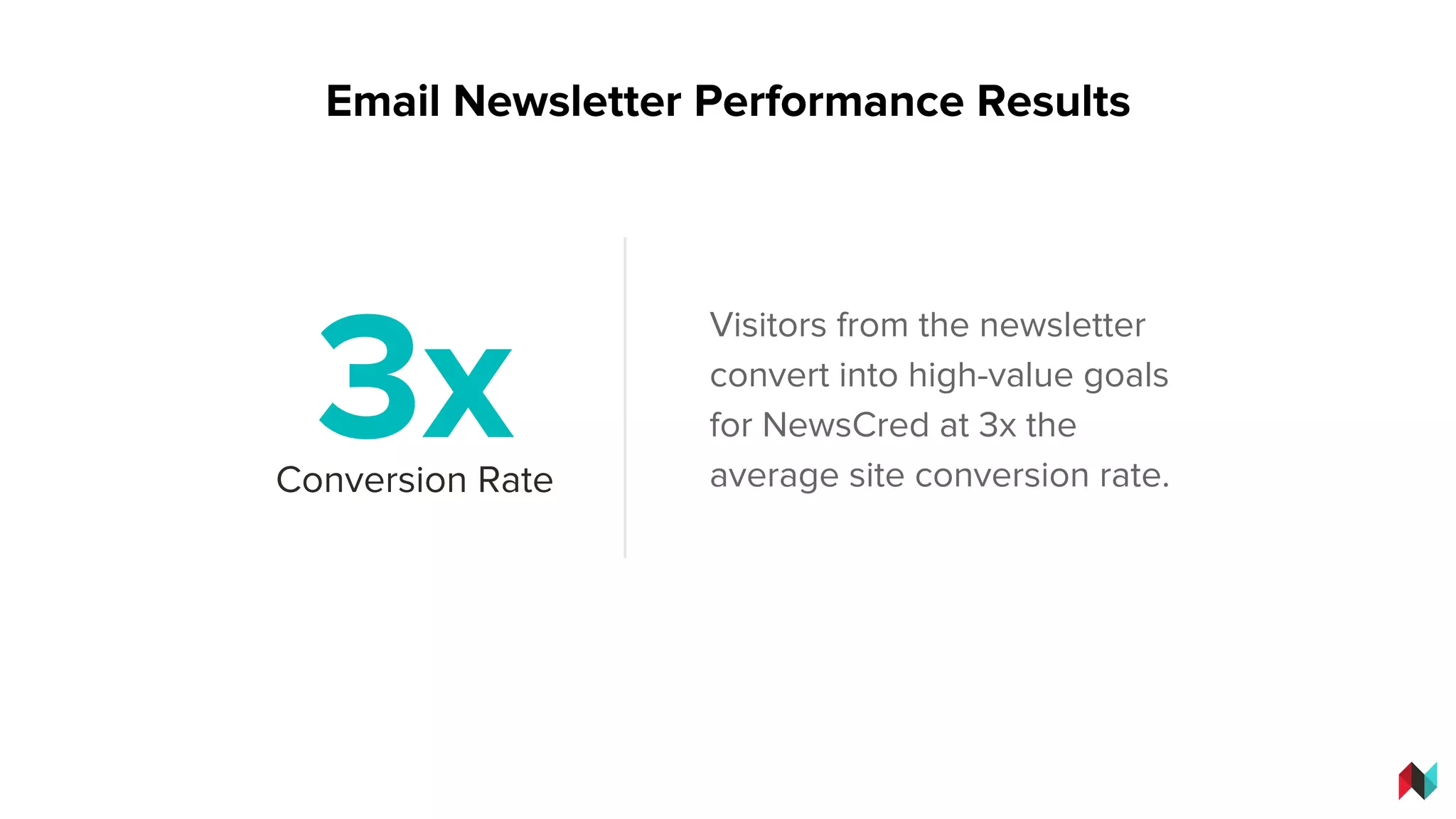 Email Newsletter Performance Results

3x
Conversion Rate

Visitors from the newsletter convert into high-value goals for NewsCred at 3x the average site conversion rate.